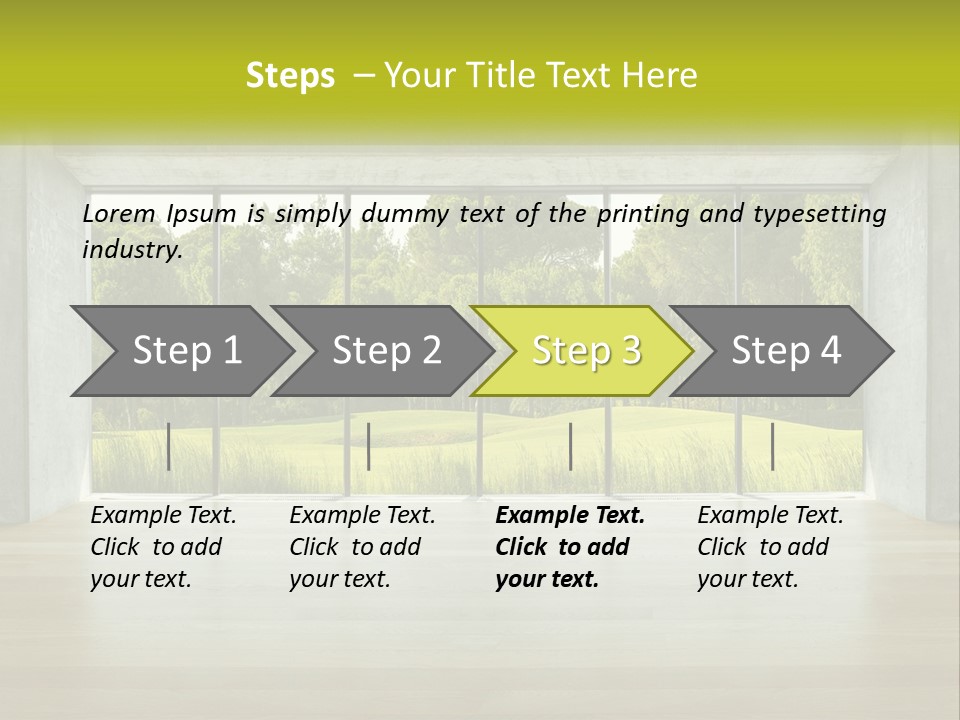 Steps – Your Title Text Here

Lorem Ipsum is simply dummy text of the printing and typesetting industry.

Step 1

Step 2

Step 3

Step 4

Example Text. Click to add your text.

Example Text. Click to add your text.

Example Text. Click to add your text.

Example Text. Click to add your text.